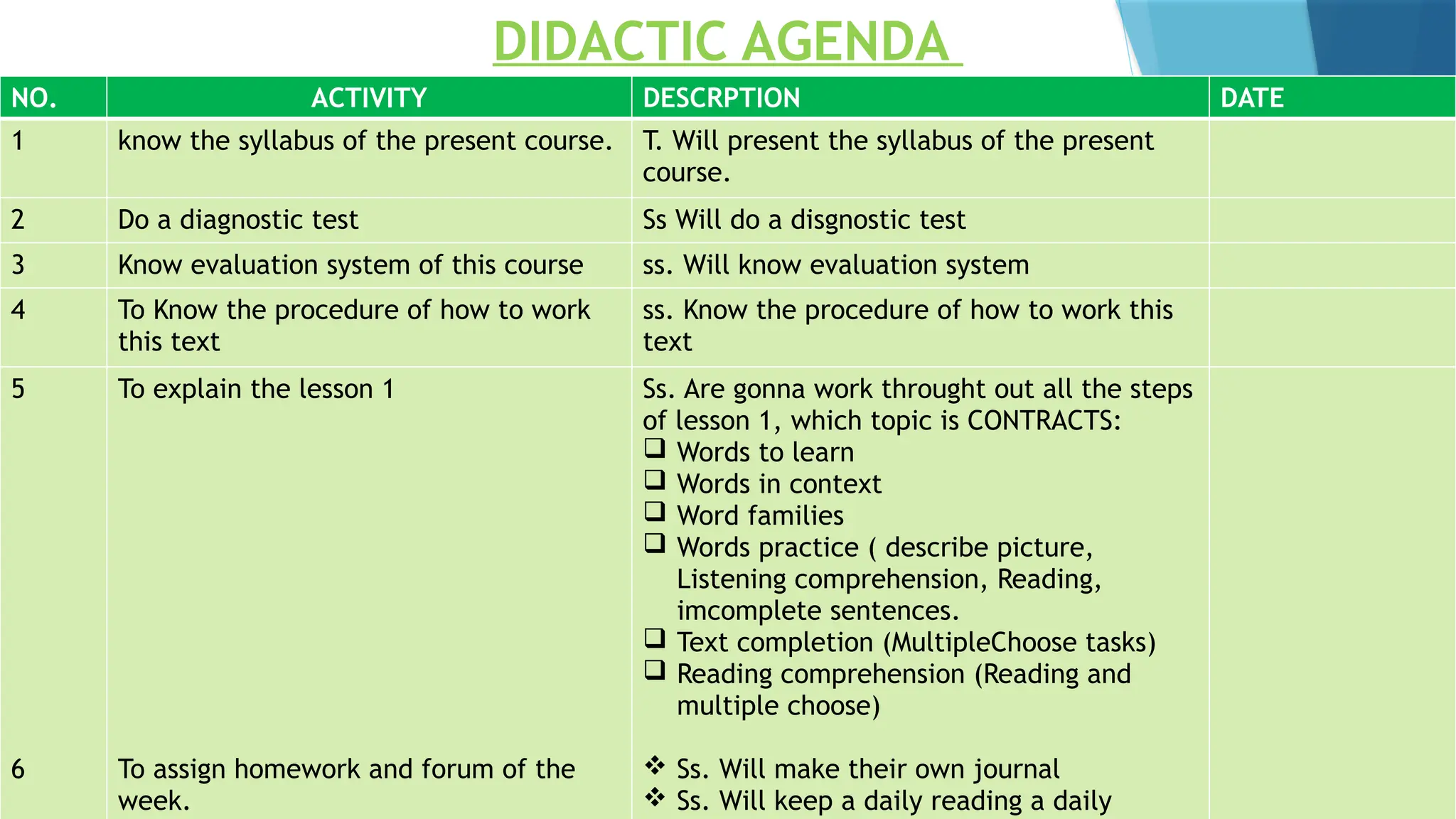 DIDACTIC AGENDA

| NO. | ACTIVITY | DESCRPTION | DATE |
|---|---|---|---|
| 1 | know the syllabus of the present course. | T. Will present the syllabus of the present course. | |
| 2 | Do a diagnostic test | Ss Will do a disgnostic test | |
| 3 | Know evaluation system of this course | ss. Will know evaluation system | |
| 4 | To Know the procedure of how to work this text | ss. Know the procedure of how to work this text | |
| 5 | To explain the lesson 1 | Ss. Are gonna work throught out all the steps of lesson 1, which topic is CONTRACTS: ❑ Words to learn ❑ Words in context ❑ Word families ❑ Words practice ( describe picture, Listening comprehension, Reading, imcomplete sentences. ❑ Text completion (MultipleChoose tasks) ❑ Reading comprehension (Reading and multiple choose) | |
| 6 | To assign homework and forum of the week. | ❖ Ss. Will make their own journal ❖ Ss. Will keep a daily reading a daily | |